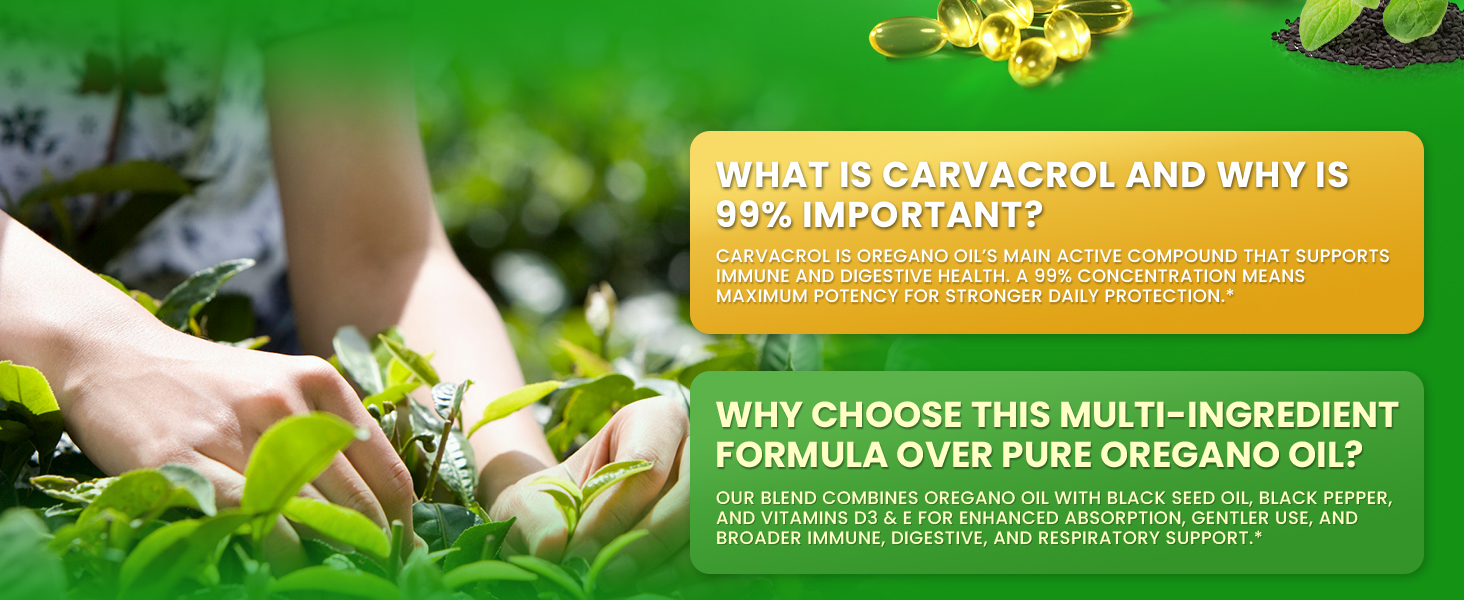 WHAT IS CARVACROL AND WHY IS 99% IMPORTANT?

CARVACROL IS OREGANO OIL'S MAIN ACTIVE COMPOUND THAT SUPPORTS IMMUNE AND DIGESTIVE HEALTH. A 99% CONCENTRATION MEANS MAXIMUM POTENCY FOR STRONGER DAILY PROTECTION.*

WHY CHOOSE THIS MULTI-INGREDIENT FORMULA OVER PURE OREGANO OIL?

OUR BLEND COMBINES OREGANO OIL WITH BLACK SEED OIL, BLACK PEPPER, AND VITAMINS D3 & E FOR ENHANCED ABSORPTION, GENTLER USE, AND BROADER IMMUNE, DIGESTIVE, AND RESPIRATORY SUPPORT.*